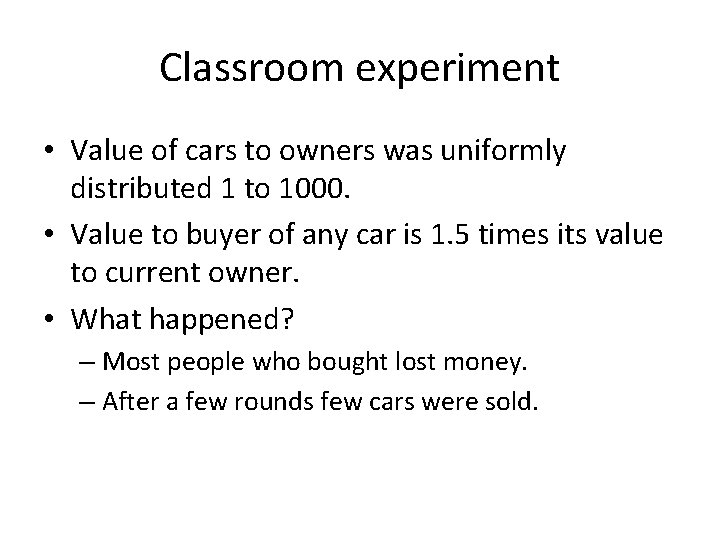 Classroom experiment

• Value of cars to owners was uniformly distributed 1 to 1000.
• Value to buyer of any car is 1.5 times its value to current owner.
• What happened?
– Most people who bought lost money.
– After a few rounds few cars were sold.